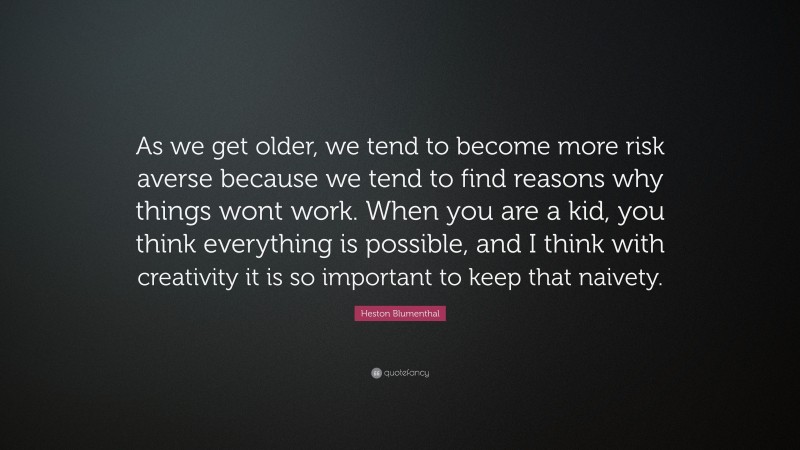 As we get older, we tend to become more risk averse because we tend to find reasons why things wont work. When you are a kid, you think everything is possible, and I think with creativity it is so important to keep that naivety.

Heston Blumenthal

quotefancy